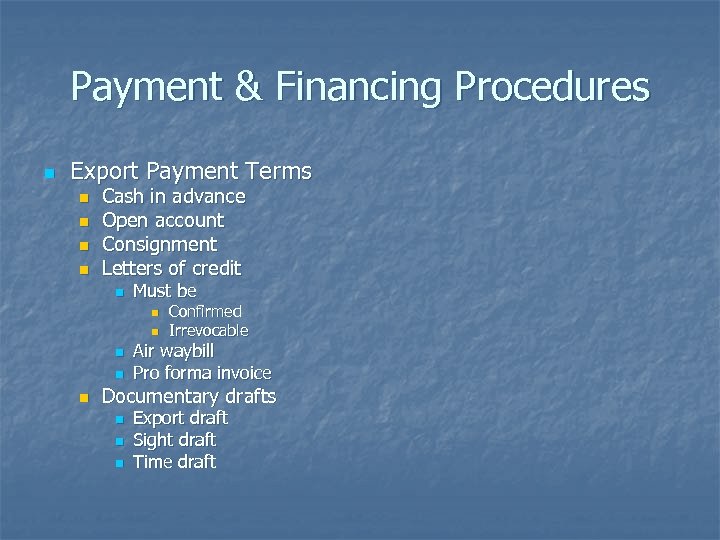 Payment & Financing Procedures

- Export Payment Terms
  - Cash in advance
  - Open account
  - Consignment
  - Letters of credit
    - Must be
      - Confirmed
      - Irrevocable
    - Air waybill
    - Pro forma invoice
  - Documentary drafts
    - Export draft
    - Sight draft
    - Time draft